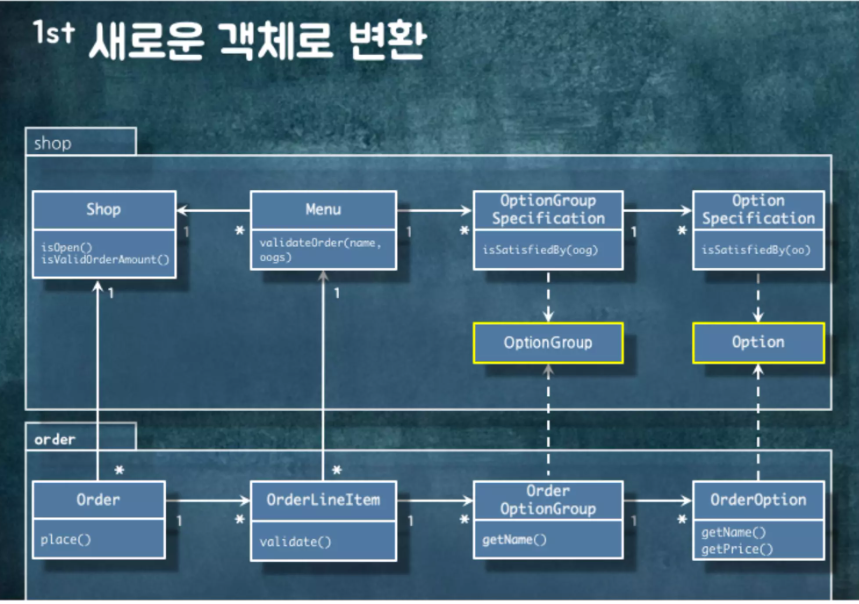 1st 새로운 객체로 변환

shop

Shop
isOpen()
isValidOrderAmount()

1 *

Menu
validateOrder(name, oogs)

1 *

OptionGroup Specification
isSatisfiedBy(oog)

1 *

Option Specification
isSatisfiedBy(oo)

1

1

OptionGroup

Option

order

*

*

Order
place()

1 *

OrderLineItem
validate()

1 *

Order OptionGroup
getName()

1 *

OrderOption
getName()
getPrice()